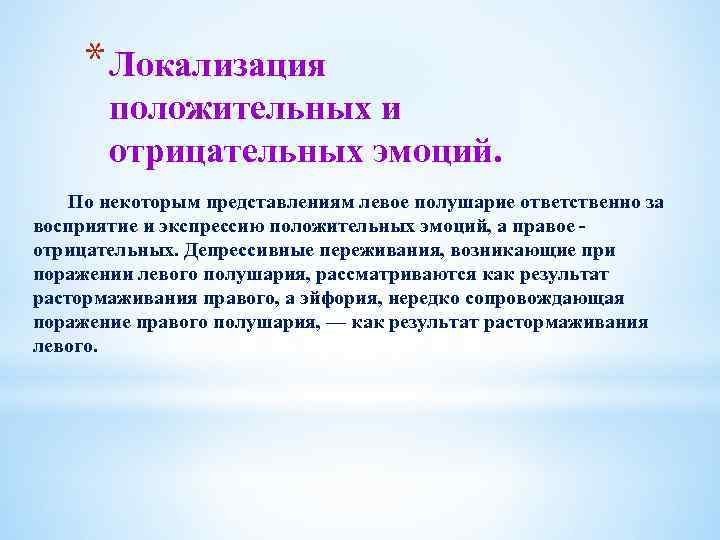 * Локализация положительных и отрицательных эмоций.

По некоторым представлениям левое полушарие ответственно за восприятие и экспрессию положительных эмоций, а правое - отрицательных. Депрессивные переживания, возникающие при поражении левого полушария, рассматриваются как результат растормаживания правого, а эйфория, нередко сопровождающая поражение правого полушария, — как результат растормаживания левого.